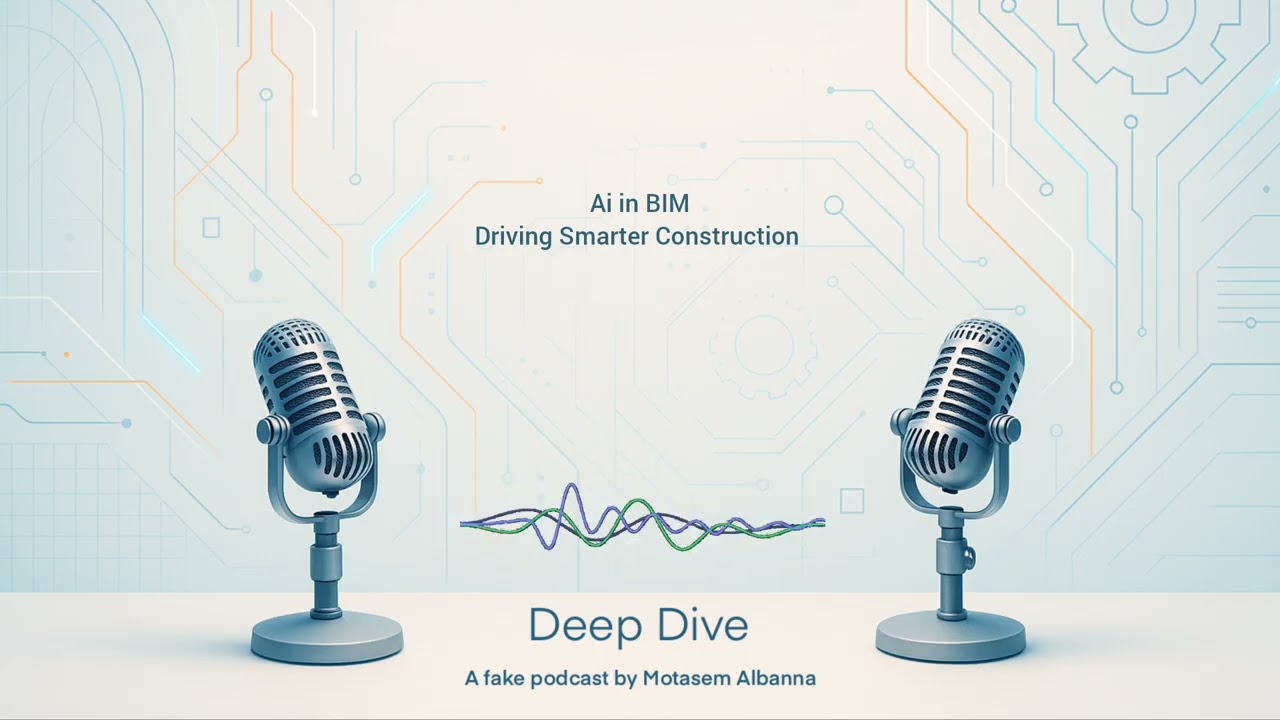 Ai in BIM
Driving Smarter Construction

Deep Dive

A fake podcast by Motasem Albanna